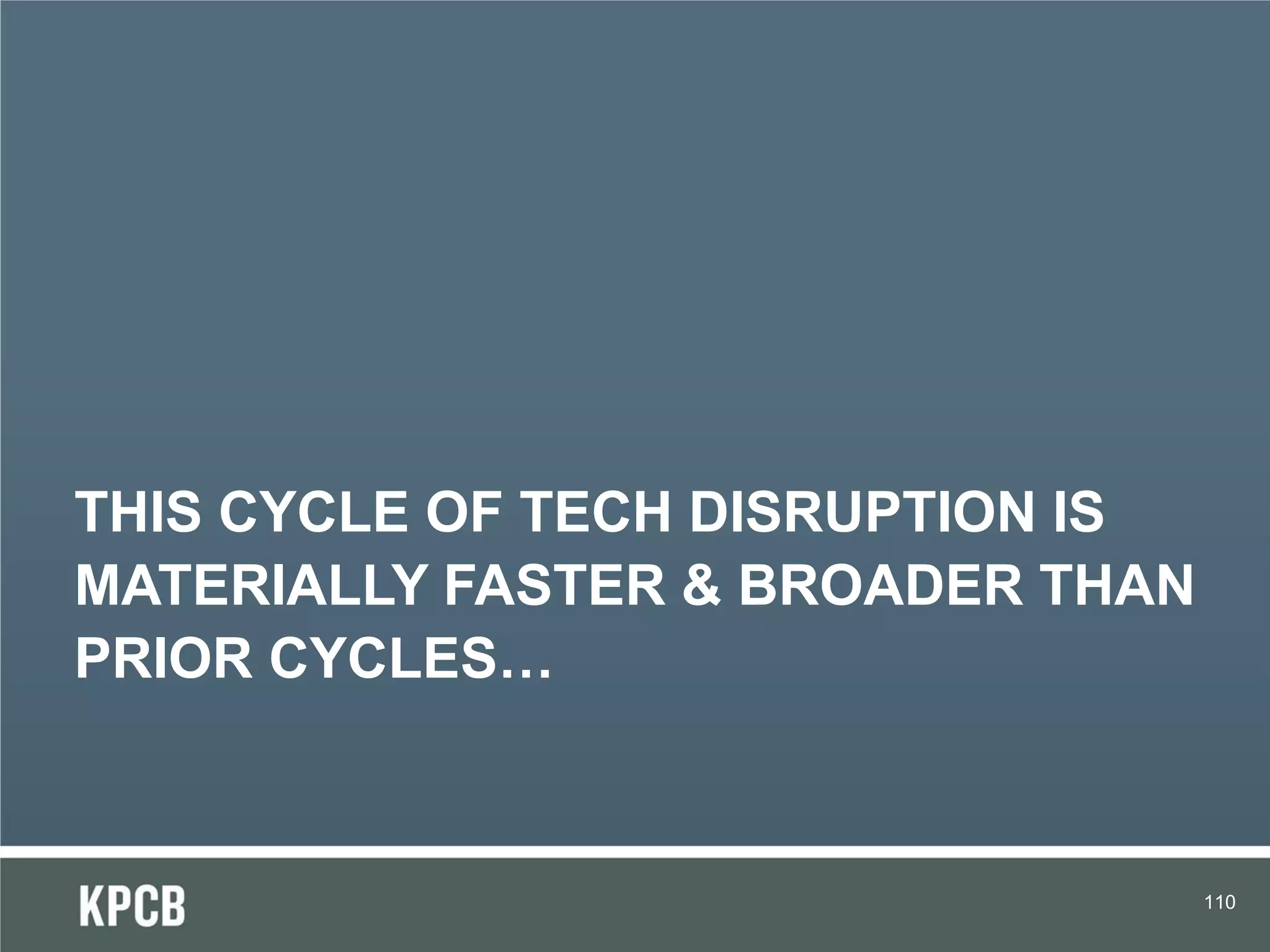 THIS CYCLE OF TECH DISRUPTION IS MATERIALLY FASTER & BROADER THAN PRIOR CYCLES…

KPCB

110